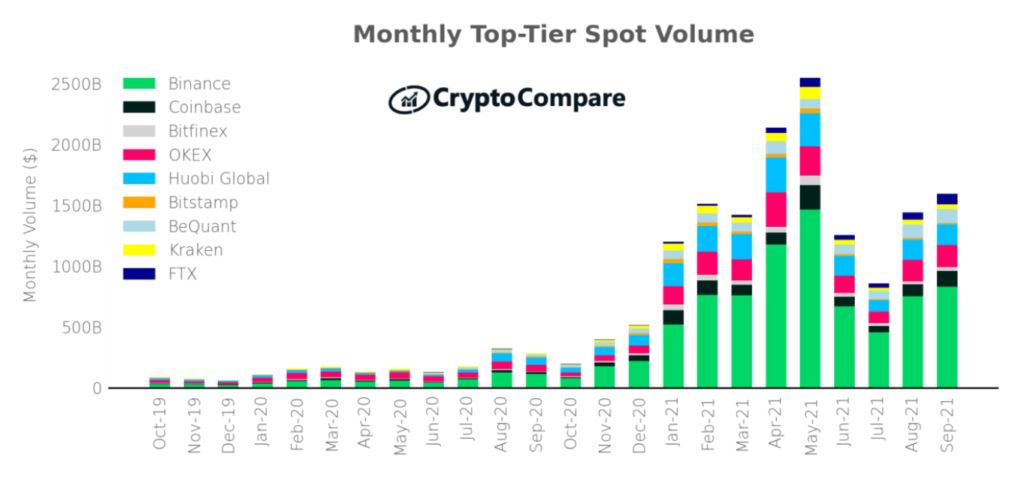 Monthly Top-Tier Spot Volume

CryptoCompare

Binance
Coinbase
Bitfinex
OKEX
Huobi Global
Bitstamp
BeQuant
Kraken
FTX

Monthly Volume ($)

2500B
2000B
1500B
1000B
500B
0

Oct-19
Nov-19
Dec-19
Jan-20
Feb-20
Mar-20
Apr-20
May-20
Jun-20
Jul-20
Aug-20
Sep-20
Oct-20
Nov-20
Dec-20
Jan-21
Feb-21
Mar-21
Apr-21
May-21
Jun-21
Jul-21
Aug-21
Sep-21